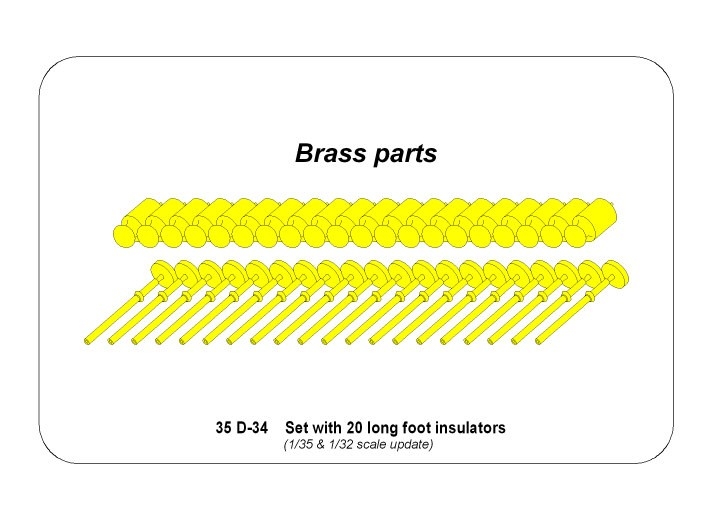 Brass parts

35 D-34 Set with 20 long foot insulators
(1/35 & 1/32 scale update)